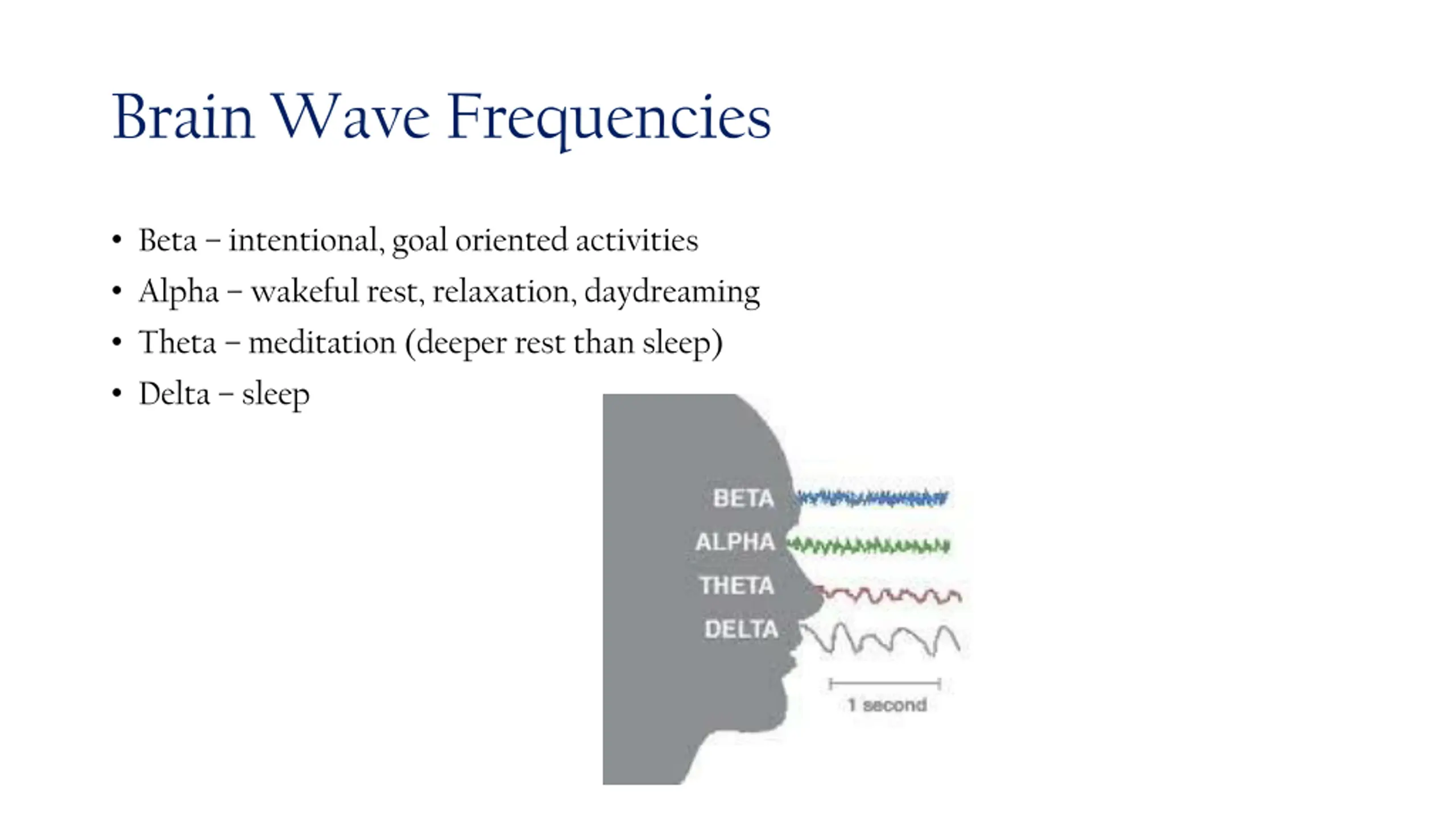 Brain Wave Frequencies

• Beta – intentional, goal oriented activities
• Alpha – wakeful rest, relaxation, daydreaming
• Theta – meditation (deeper rest than sleep)
• Delta – sleep

BETA
ALPHA
THETA
DELTA
1 second